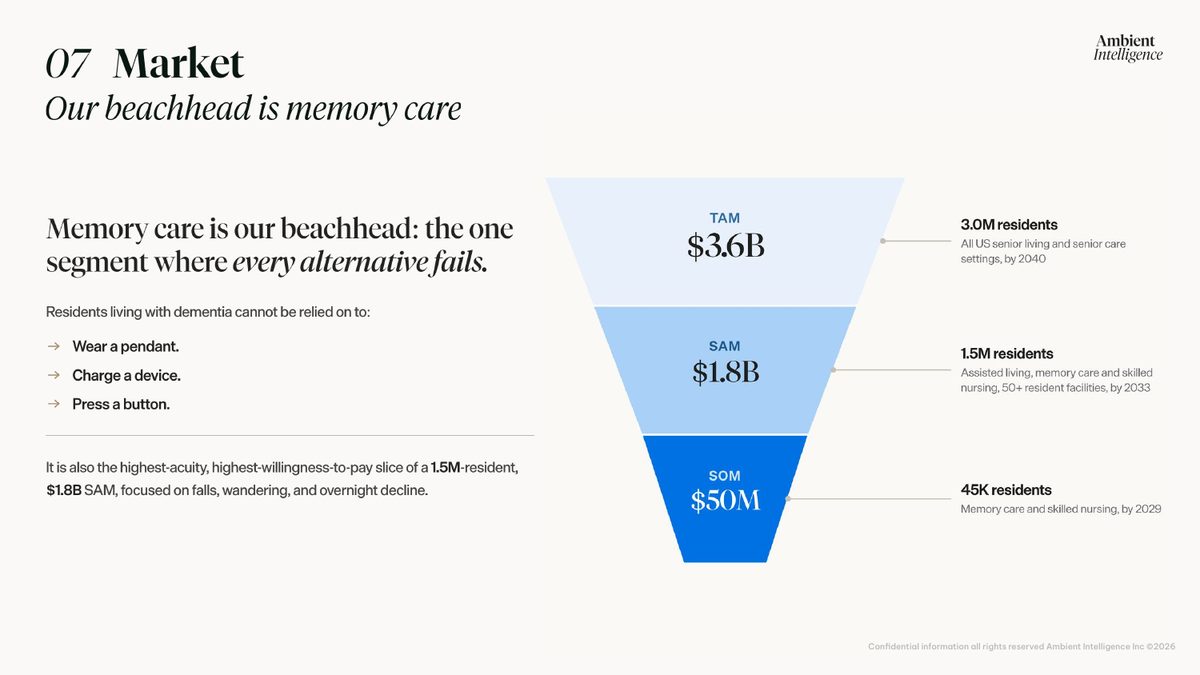 07 Market
Our beachhead is memory care

Ambient
Intelligence

Memory care is our beachhead: the one segment where every alternative fails.

Residents living with dementia cannot be relied on to:

→ Wear a pendant.
→ Charge a device.
→ Press a button.

It is also the highest-acuity, highest-willingness-to-pay slice of a 1.5M-resident, $1.8B SAM, focused on falls, wandering, and overnight decline.

TAM
$3.6B

SAM
$1.8B

SOM
$50M

3.0M residents
All US senior living and senior care settings, by 2040

1.5M residents
Assisted living, memory care and skilled nursing, 50+ resident facilities, by 2033

45K residents
Memory care and skilled nursing, by 2029

Confidential information all rights reserved Ambient Intelligence Inc ©2026